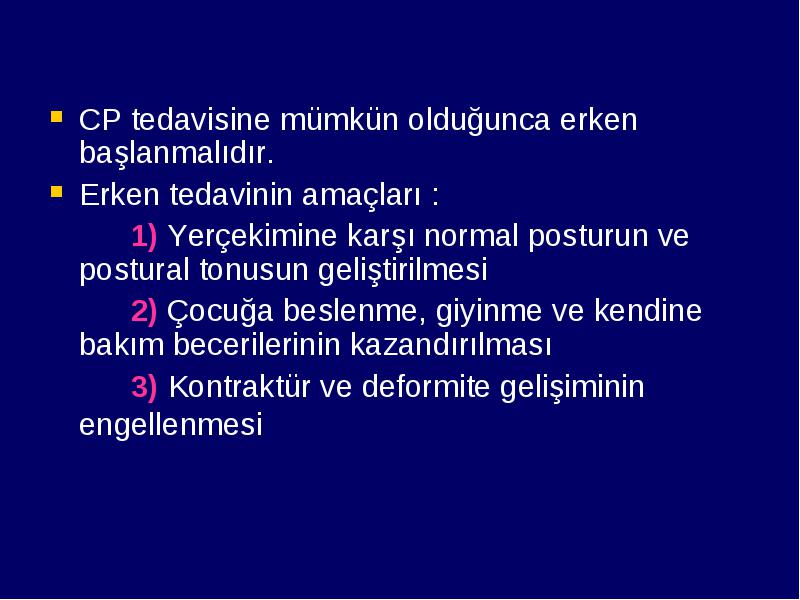 CP tedavisine mümkün olduğunca erken başlanmalıdır.

Erken tedavinin amaçları :

1) Yerçekimine karşı normal posturun ve postural tonusun geliştirilmesi

2) Çocuğa beslenme, giyinme ve kendine bakım becerilerinin kazandırılması

3) Kontraktür ve deformite gelişiminin engellenmesi